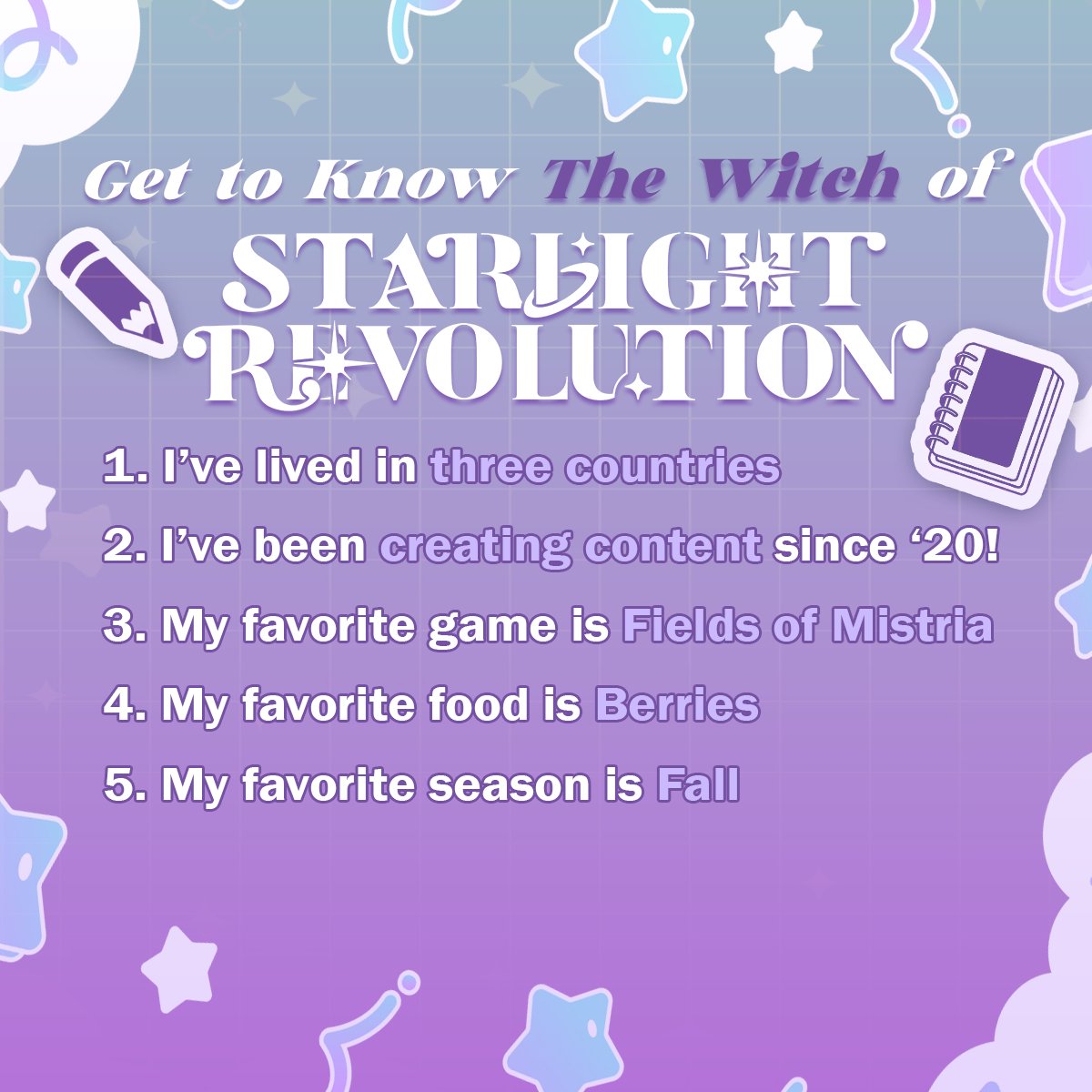 Get to Know The Witch of

STARLIGHT REVOLUTION

1. I’ve lived in three countries

2. I’ve been creating content since ‘20!

3. My favorite game is Fields of Mistria

4. My favorite food is Berries

5. My favorite season is Fall